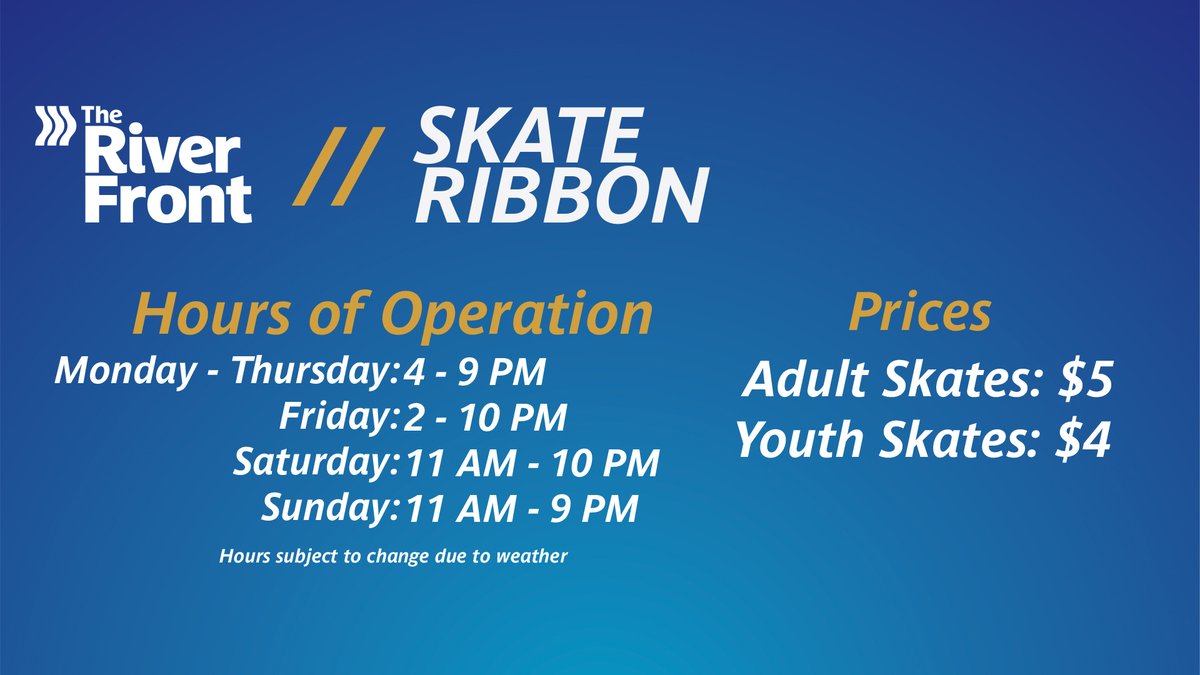 The River Front // SKATE RIBBON

Hours of Operation

Monday - Thursday: 4 - 9 PM
Friday: 2 - 10 PM
Saturday: 11 AM - 10 PM
Sunday: 11 AM - 9 PM

Hours subject to change due to weather

Prices

Adult Skates: $5
Youth Skates: $4